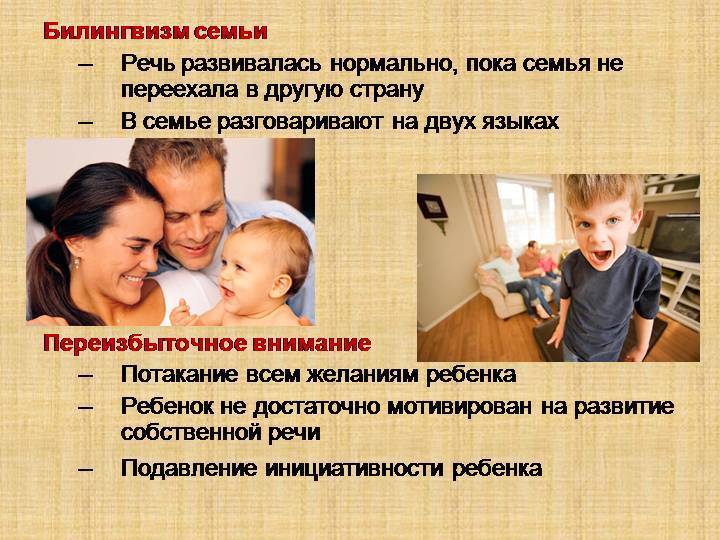 Билингвизм семьи

– Речь развивалась нормально, пока семья не переехала в другую страну

– В семье разговаривают на двух языках

Переизбыточное внимание

– Потакание всем желаниям ребенка

– Ребенок не достаточно мотивирован на развитие собственной речи

– Подавление инициативности ребенка